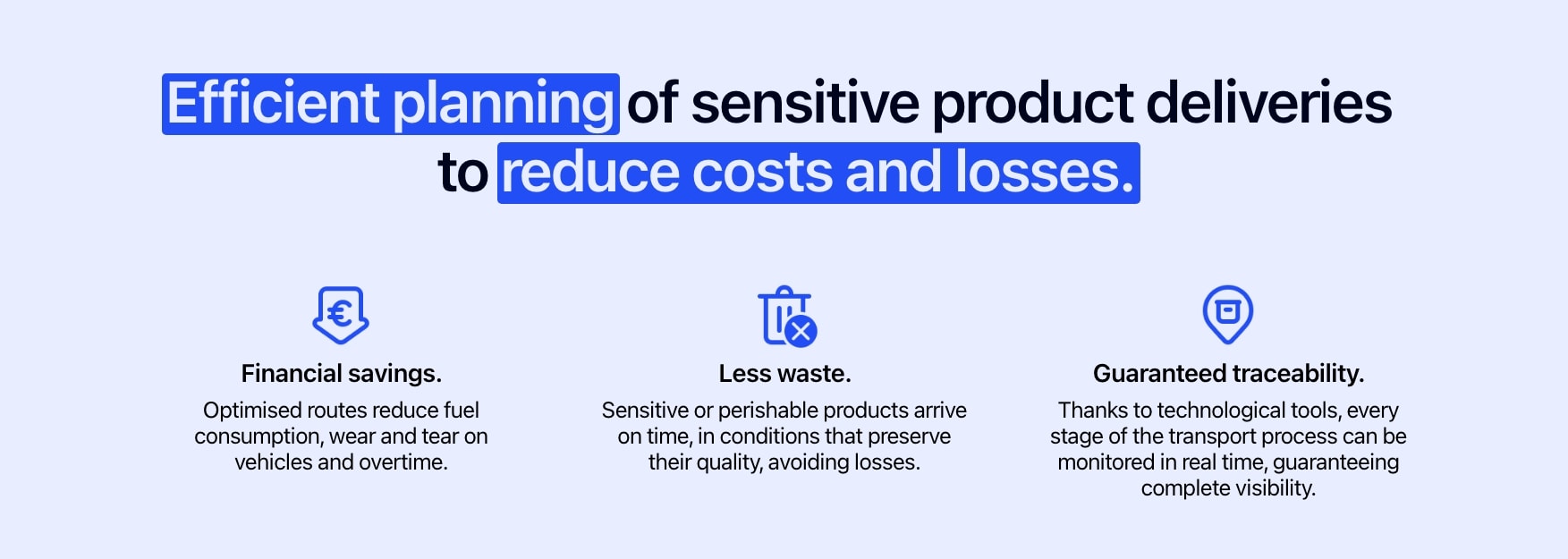 Efficient planning of sensitive product deliveries to reduce costs and losses.

€

Financial savings.

Optimised routes reduce fuel consumption, wear and tear on vehicles and overtime.

Less waste.

Sensitive or perishable products arrive on time, in conditions that preserve their quality, avoiding losses.

Guaranteed traceability.

Thanks to technological tools, every stage of the transport process can be monitored in real time, guaranteeing complete visibility.